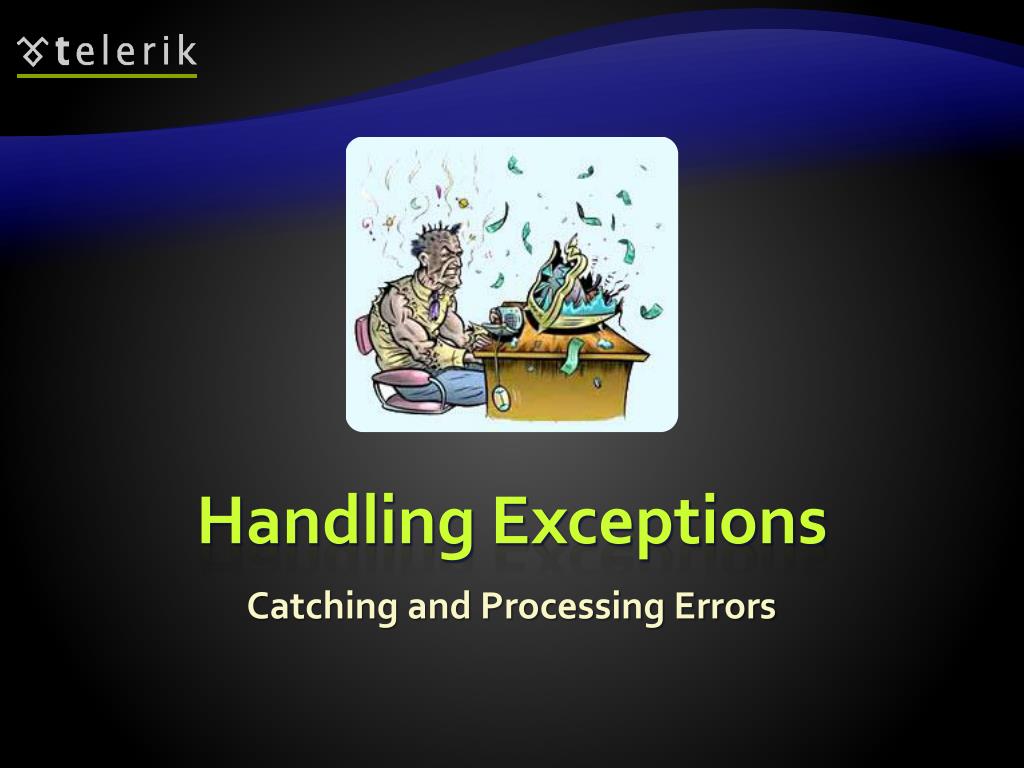 telerik

Handling Exceptions

Catching and Processing Errors